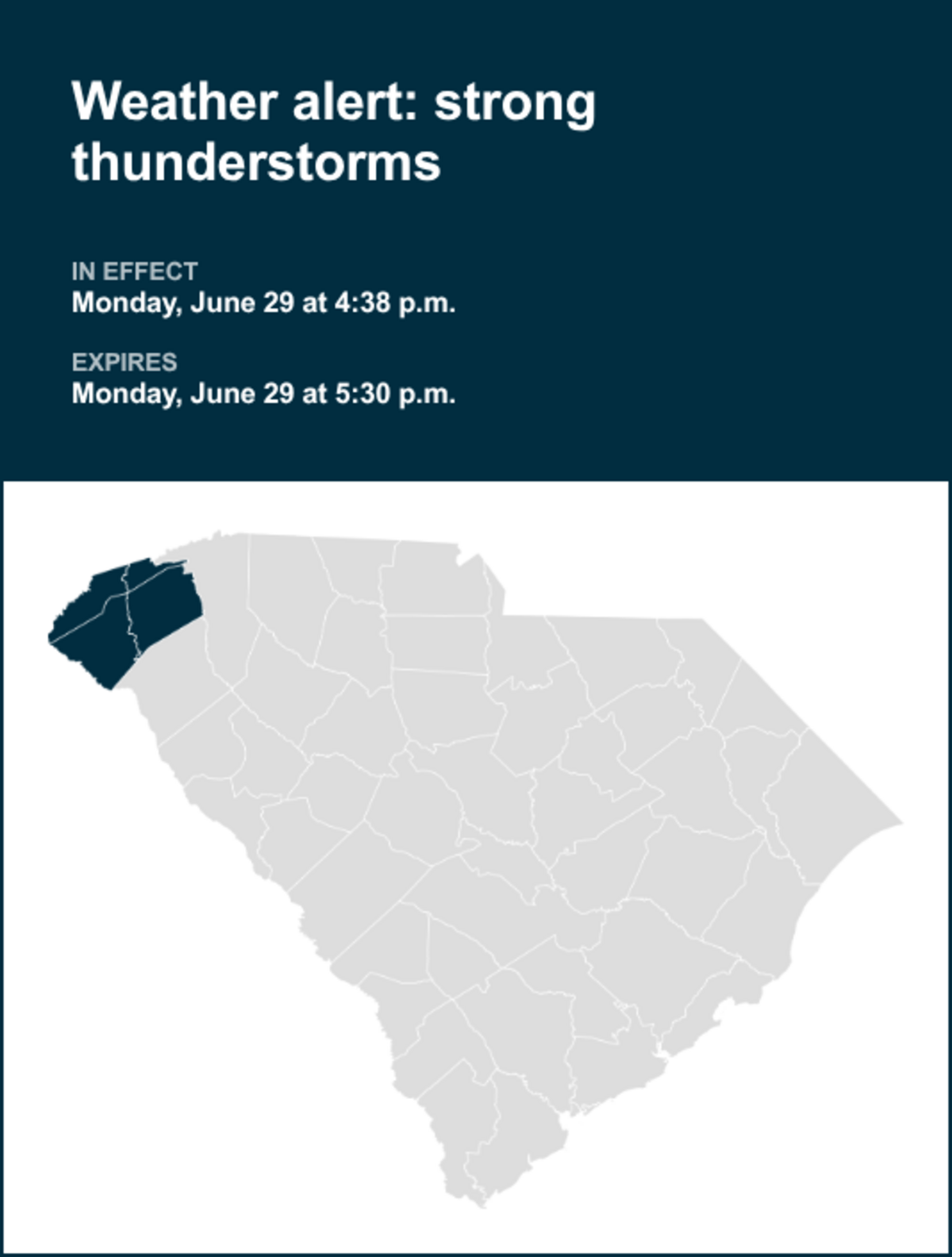 Weather alert: strong thunderstorms

IN EFFECT
Monday, June 29 at 4:38 p.m.

EXPIRES
Monday, June 29 at 5:30 p.m.